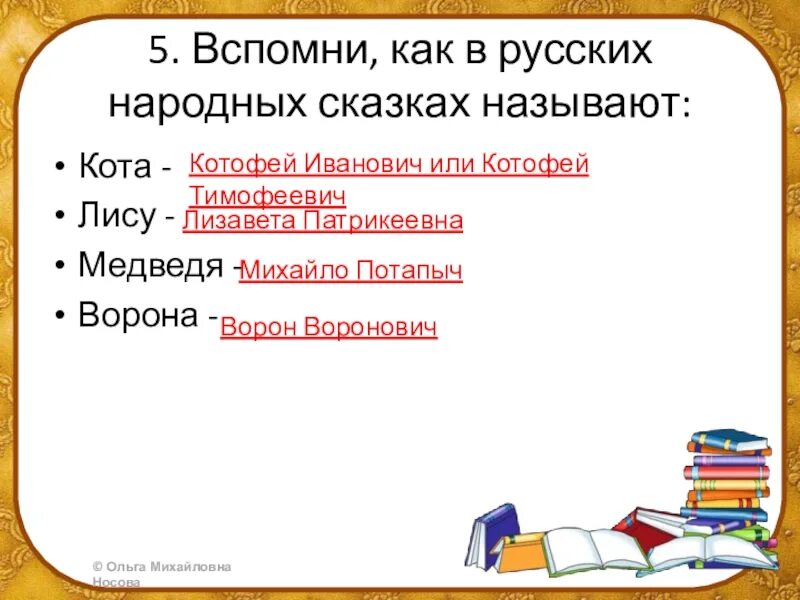 5. Вспомни, как в русских народных сказках называют:

• Кота - Котофей Иванович или Котофей Тимофеевич
• Лису - Лизавета Патрикеевна
• Медведя - Михайло Потапыч
• Ворона - Ворон Воронович

© Ольга Михайловна Носова